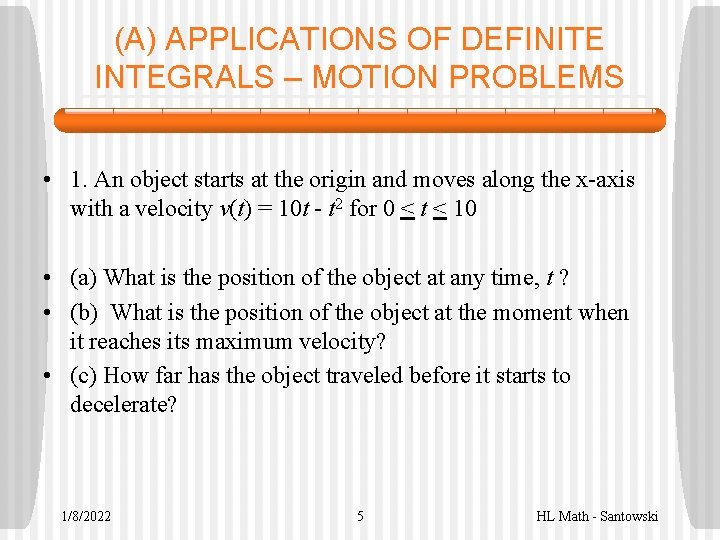 (A) APPLICATIONS OF DEFINITE INTEGRALS – MOTION PROBLEMS

• 1. An object starts at the origin and moves along the x-axis with a velocity $v(t) = 10t - t^2$ for $0 \leq t \leq 10$

• (a) What is the position of the object at any time, $t$ ?

• (b) What is the position of the object at the moment when it reaches its maximum velocity?

• (c) How far has the object traveled before it starts to decelerate?

1/8/2022

5

HL Math - Santowski